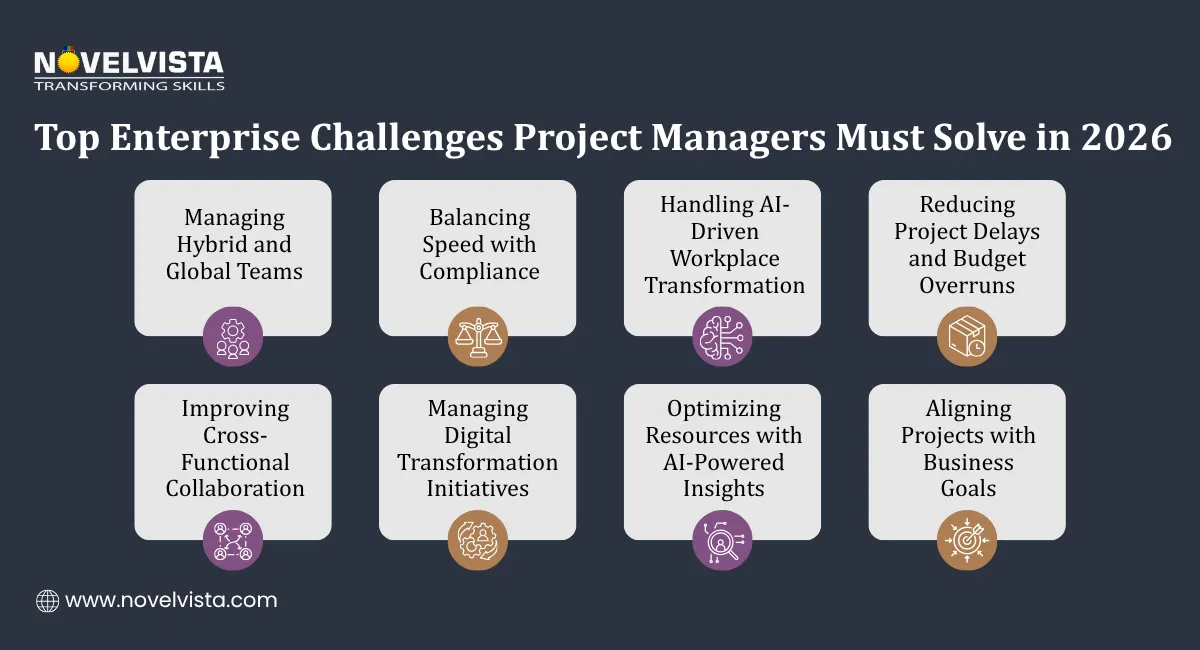 NOVELVISTA
TRANSFORMING SKILLS

Top Enterprise Challenges Project Managers Must Solve in 2026

Managing Hybrid and Global Teams

Balancing Speed with Compliance

Handling AI-Driven Workplace Transformation

Reducing Project Delays and Budget Overruns

Improving Cross-Functional Collaboration

Managing Digital Transformation Initiatives

Optimizing Resources with AI-Powered Insights

Aligning Projects with Business Goals

www.novelvista.com